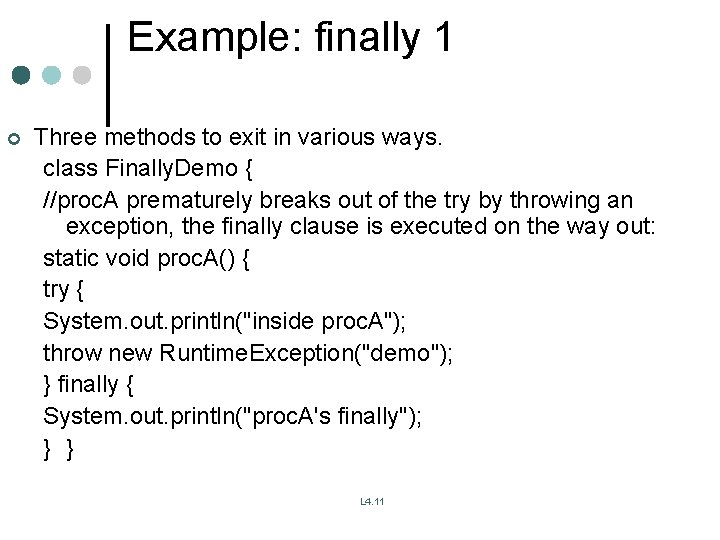 Example: finally 1

Three methods to exit in various ways.

class FinallyDemo {

//procA prematurely breaks out of the try by throwing an exception, the finally clause is executed on the way out:

static void procA() {

try {

System.out.println("inside procA");

throw new RuntimeException("demo");

} finally {

System.out.println("procA's finally");

} }

L4.11